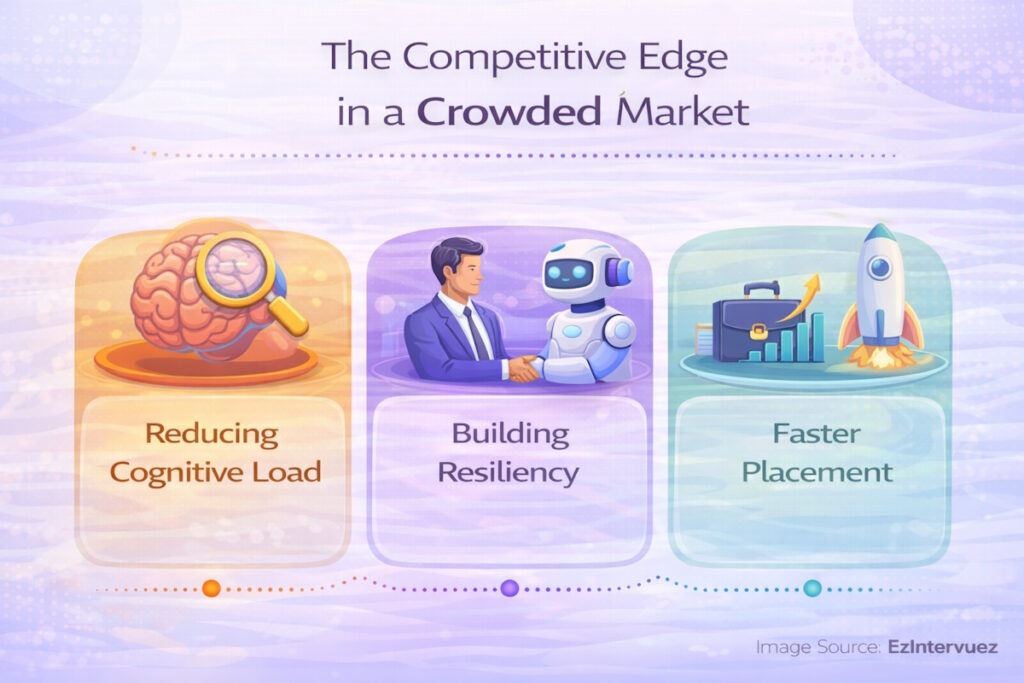 The Competitive Edge in a Crowded Market

Reducing Cognitive Load

Building Resiliency

Faster Placement

Image Source: EzIntervuez